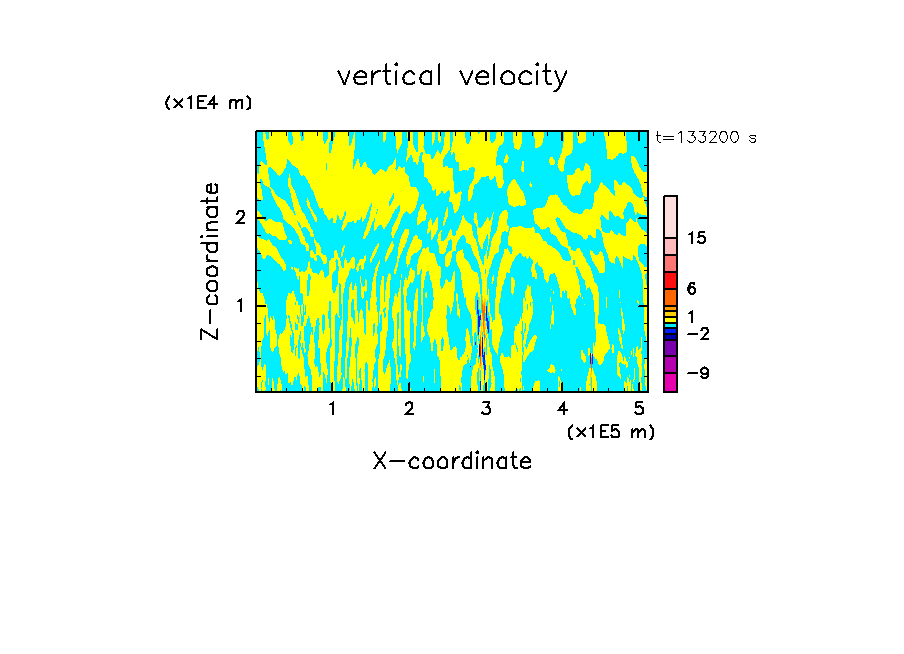 vertical velocity

(x1E4 m)

t=133200 s

Z-coordinate

2

1

15

6

1

−2

−9

1 2 3 4 5

(x1E5 m)

X-coordinate